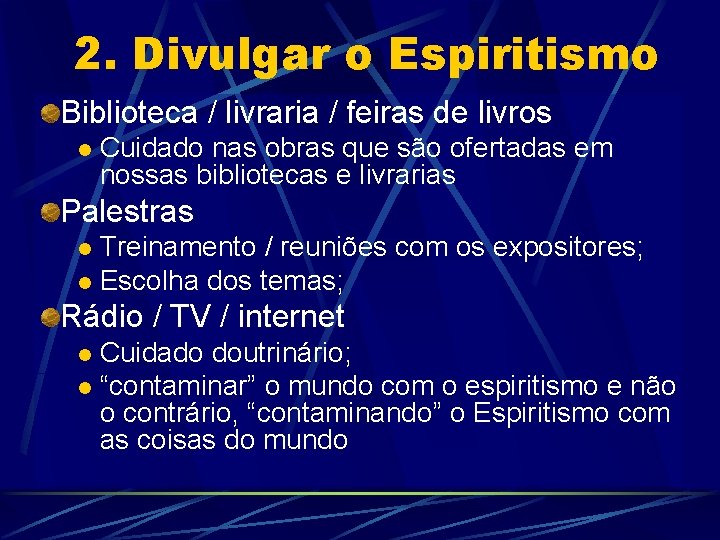 2. Divulgar o Espiritismo

Biblioteca / livraria / feiras de livros

Cuidado nas obras que são ofertadas em nossas bibliotecas e livrarias

Palestras

Treinamento / reuniões com os expositores;

Escolha dos temas;

Rádio / TV / internet

Cuidado doutrinário;

“contaminar” o mundo com o espiritismo e não o contrário, “contaminando” o Espiritismo com as coisas do mundo